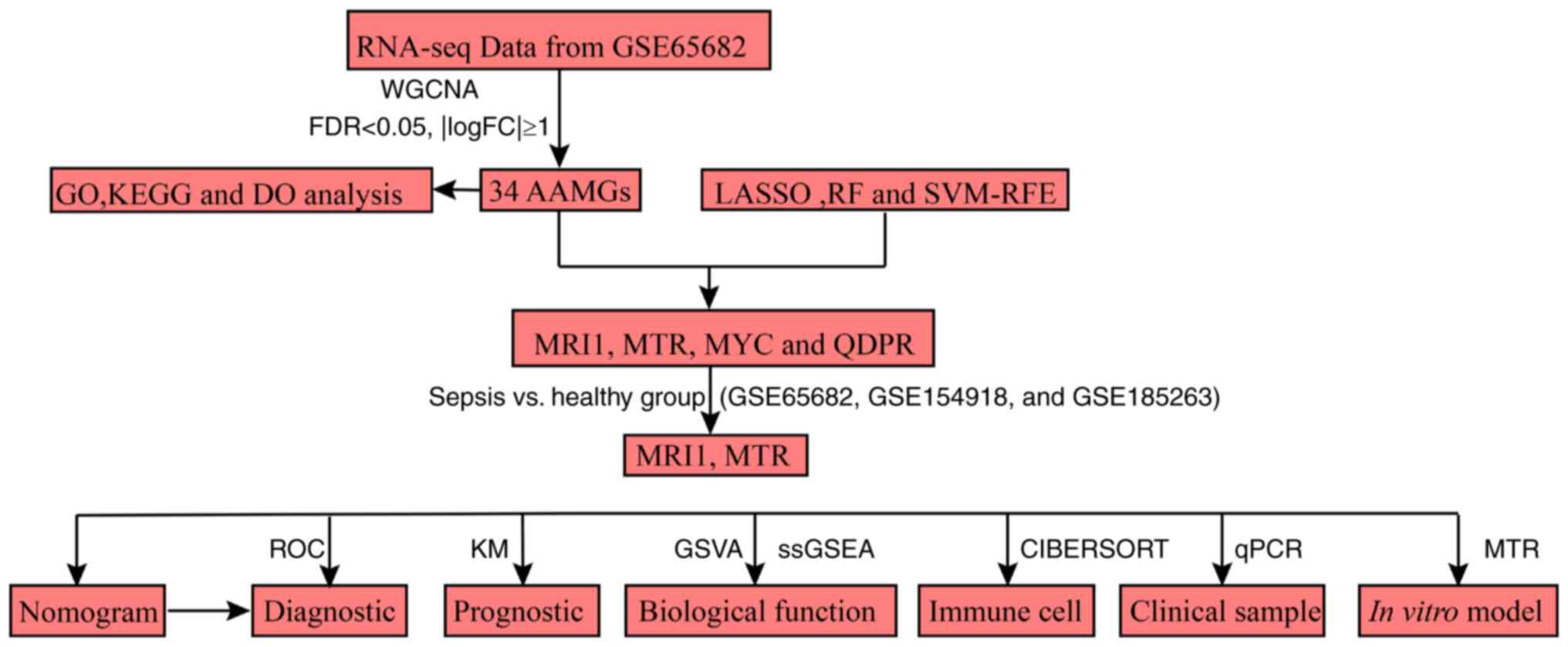 RNA-seq Data from GSE65682

WGCNA

FDR<0.05, |logFC|≥1

GO,KEGG and DO analysis

34 AAMGs

LASSO ,RF and SVM-RFE

MRI1, MTR, MYC and QDPR

Sepsis vs. healthy group (GSE65682, GSE154918, and GSE185263)

MRI1, MTR

ROC

KM

GSVA

ssGSEA

CIBERSORT

qPCR

MTR

Nomogram

Diagnostic

Prognostic

Biological function

Immune cell

Clinical sample

In vitro model